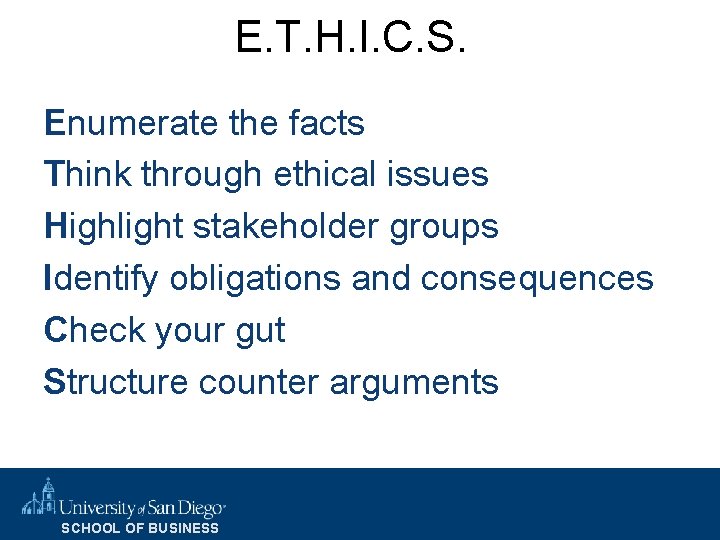 E.T.H.I.C.S.

Enumerate the facts

Think through ethical issues

Highlight stakeholder groups

Identify obligations and consequences

Check your gut

Structure counter arguments

University of San Diego®
SCHOOL OF BUSINESS